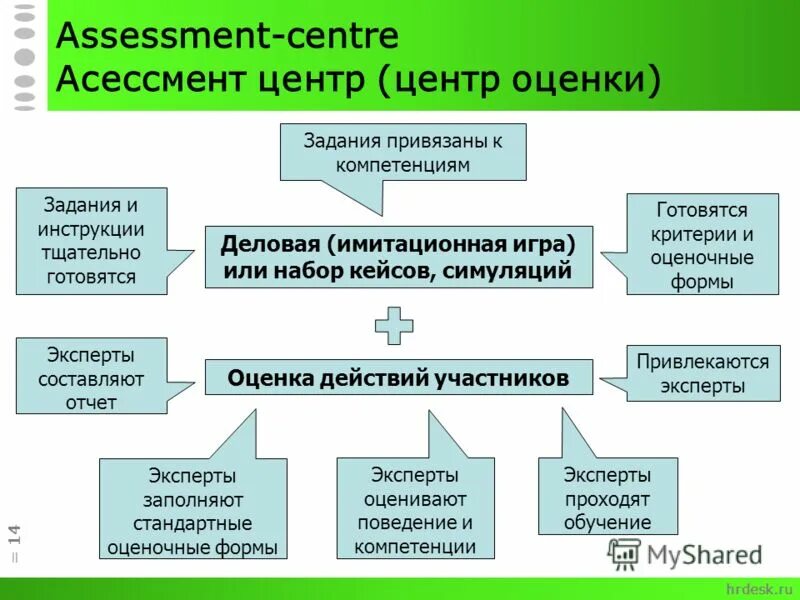 Assessment-centre
Асессмент центр (центр оценки)

Задания привязаны к компетенциям

Задания и инструкции тщательно готовятся

Деловая (имитационная игра) или набор кейсов, симуляций

Готовятся критерии и оценочные формы

Эксперты составляют отчет

Оценка действий участников

Привлекаются эксперты

Эксперты заполняют стандартные оценочные формы

Эксперты оценивают поведение и компетенции

Эксперты проходят обучение

= 14

MyShared

hrdesk.ru